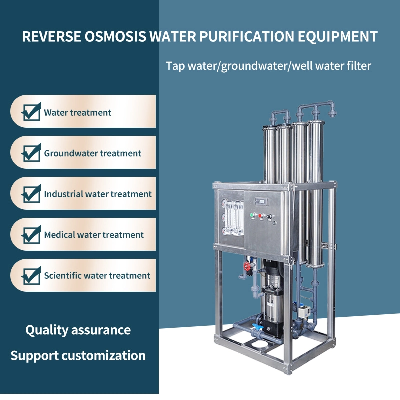 REVERSE OSMOSIS WATER PURIFICATION EQUIPMENT

Tap water/groundwater/well water filter

Water treatment

Groundwater treatment

Industrial water treatment

Medical water treatment

Scientific water treatment

Quality assurance

Support customization